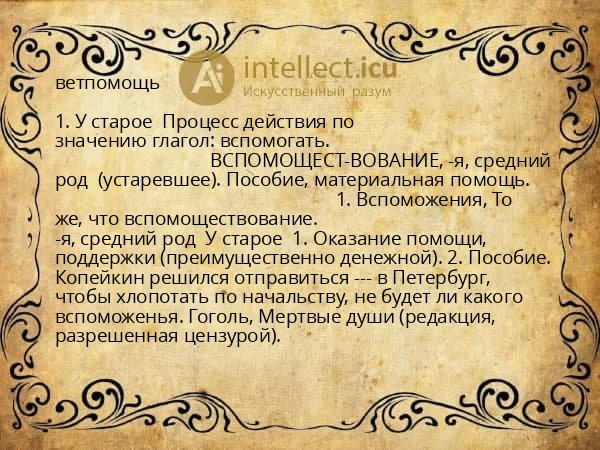 Ai intellect.icu
Искусственный разум

ветпомощь

1. У старое Процесс действия по значению глагол: вспомогать. ВСПОМОЩЕСТ-ВОВАНИЕ, -я, средний род (устаревшее). Пособие, материальная помощь. 1. Вспоможения, То же, что вспомоществование.
-я, средний род У старое 1. Оказание помощи, поддержки (преимущественно денежной). 2. Пособие. Копейкин решился отправиться --- в Петербург, чтобы хлопотать по начальству, не будет ли какого вспоможенья. Гоголь, Мертвые души (редакция, разрешенная цензурой).